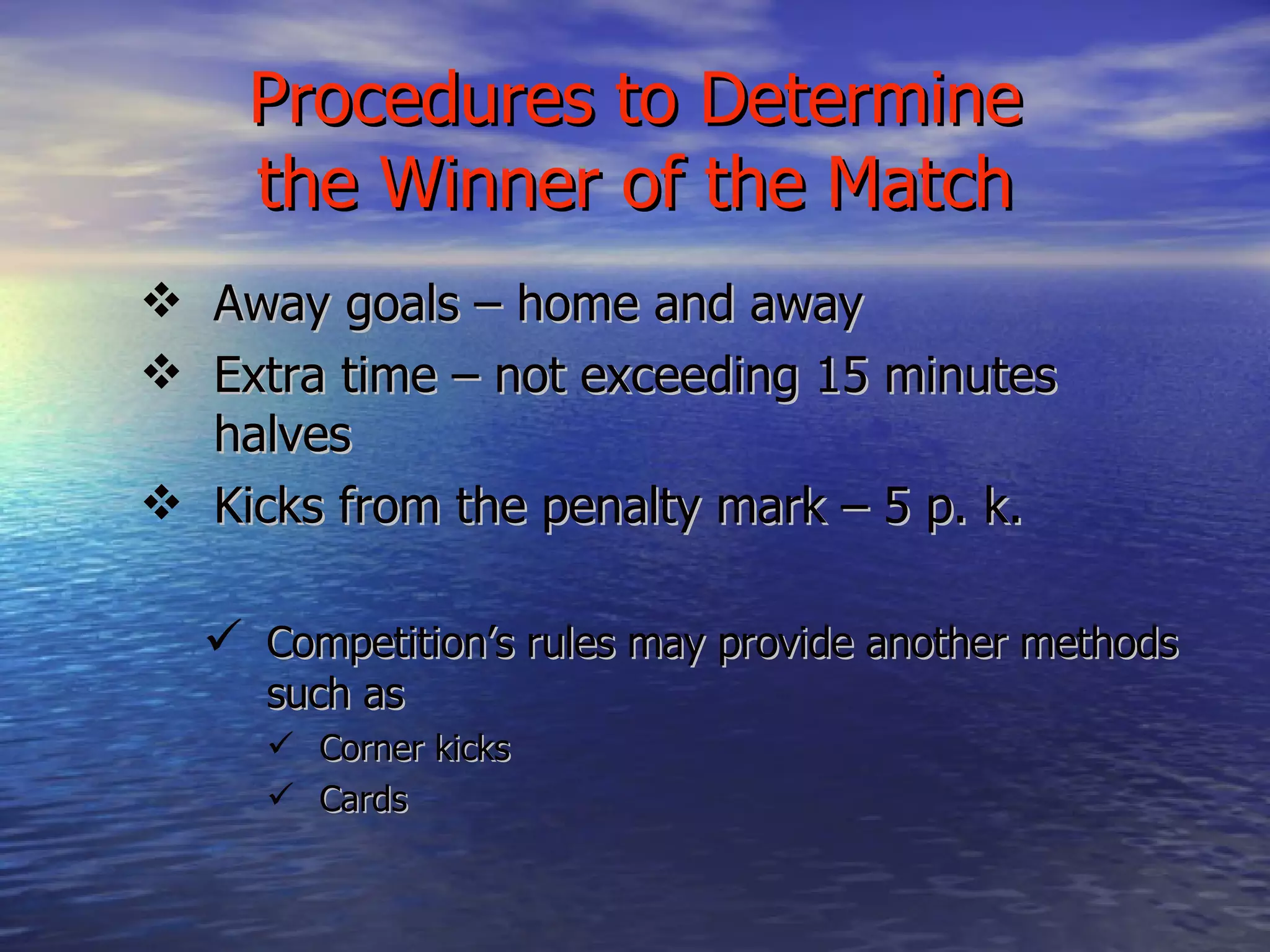 Procedures to Determine the Winner of the Match

❖ Away goals – home and away
❖ Extra time – not exceeding 15 minutes halves
❖ Kicks from the penalty mark – 5 p. k.

✓ Competition's rules may provide another methods such as
✓ Corner kicks
✓ Cards